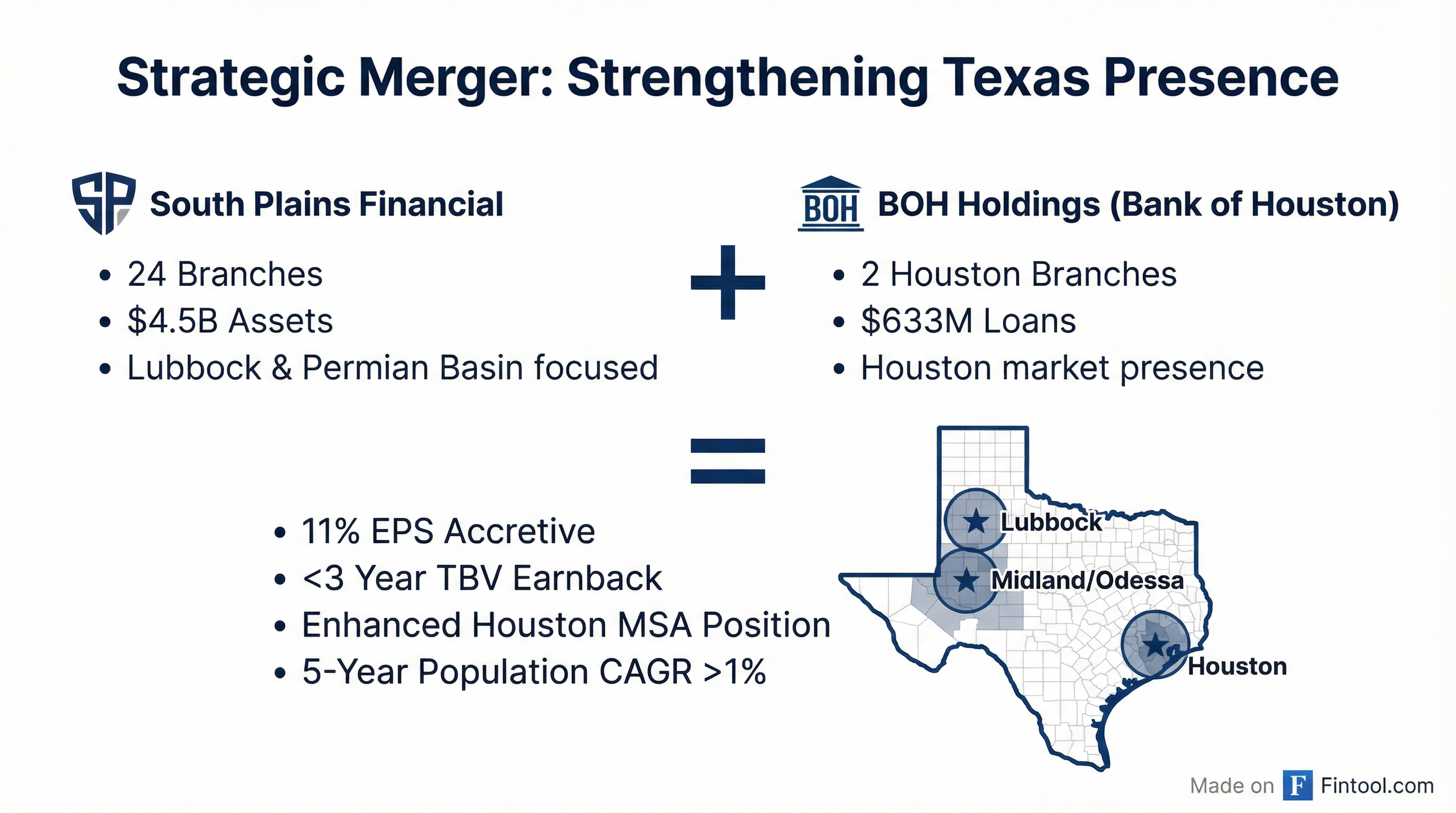 Strategic Merger: Strengthening Texas Presence

SP South Plains Financial

• 24 Branches
• $4.5B Assets
• Lubbock & Permian Basin focused

+

BOH BOH Holdings (Bank of Houston)

• 2 Houston Branches
• $633M Loans
• Houston market presence

=

• 11% EPS Accretive
• <3 Year TBV Earnback
• Enhanced Houston MSA Position
• 5-Year Population CAGR >1%

Lubbock
Midland/Odessa
Houston

Made on F Fintool.com